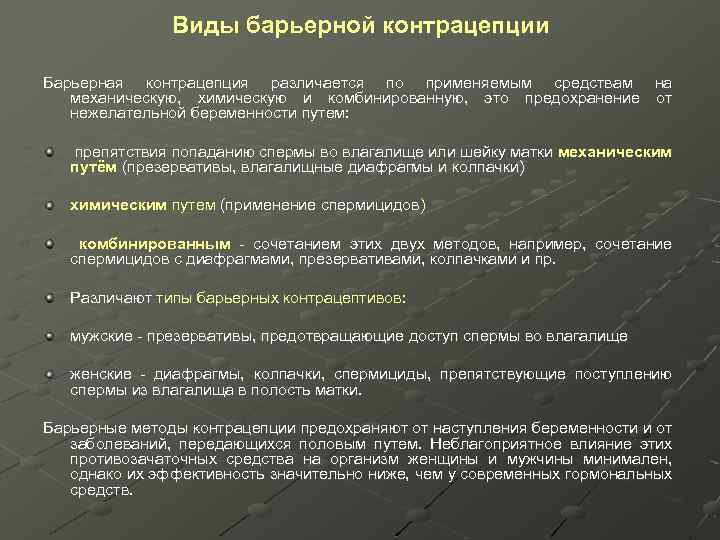 Виды барьерной контрацепции

Барьерная контрацепция различается по применяемым средствам на механическую, химическую и комбинированную, это предохранение от нежелательной беременности путем:

препятствия попаданию спермы во влагалище или шейку матки механическим путём (презервативы, влагалищные диафрагмы и колпачки)

химическим путем (применение спермицидов)

комбинированным - сочетанием этих двух методов, например, сочетание спермицидов с диафрагмами, презервативами, колпачками и пр.

Различают типы барьерных контрацептивов:

мужские - презервативы, предотвращающие доступ спермы во влагалище

женские - диафрагмы, колпачки, спермициды, препятствующие поступлению спермы из влагалища в полость матки.

Барьерные методы контрацепции предохраняют от наступления беременности и от заболеваний, передающихся половым путем. Неблагоприятное влияние этих противозачаточных средства на организм женщины и мужчины минимален, однако их эффективность значительно ниже, чем у современных гормональных средств.